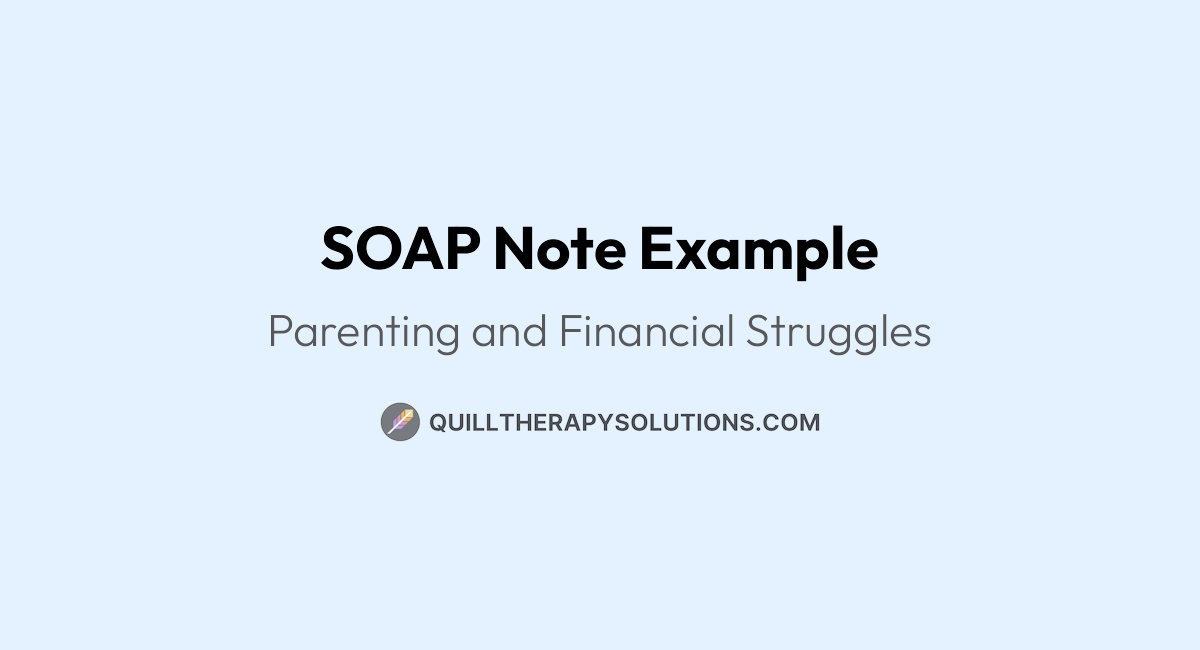 SOAP Note Example

Parenting and Financial Struggles

QUILLTHERAPYSOLUTIONS.COM